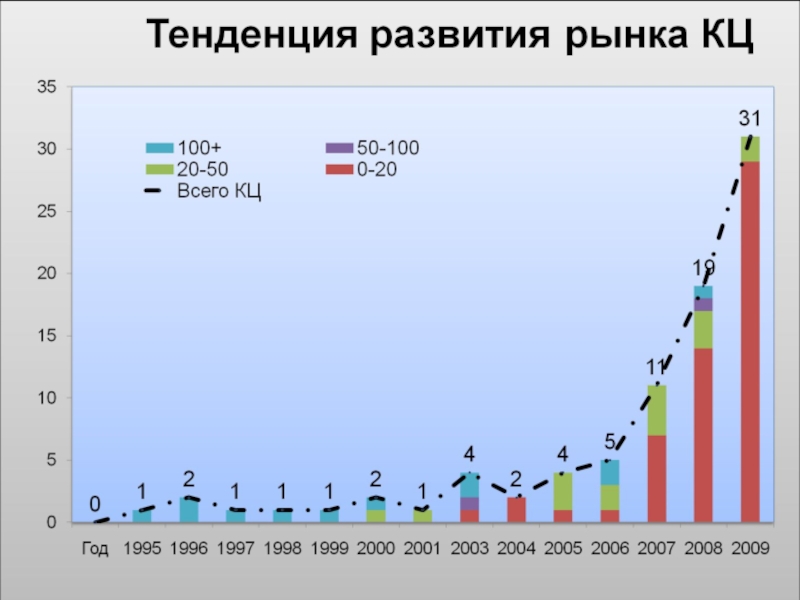 Тенденция развития рынка КЦ

35
30
25
20
15
10
5
0

100+
50-100
20-50
0-20
Всего КЦ

0 1 2 1 1 1 2 1 4 2 4 5 11 19 31

Год 1995 1996 1997 1998 1999 2000 2001 2003 2004 2005 2006 2007 2008 2009